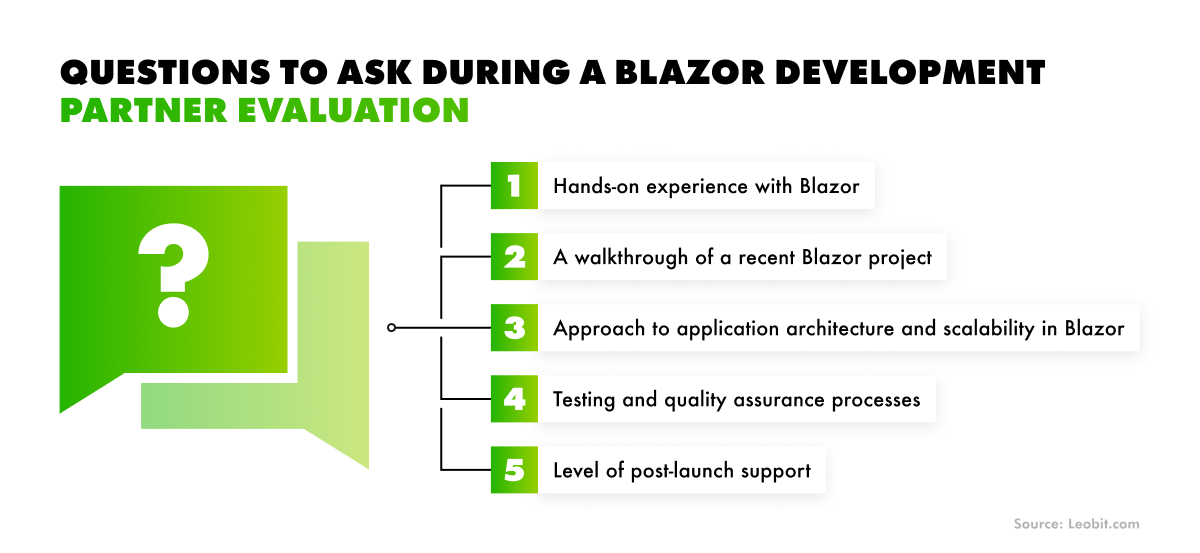 QUESTIONS TO ASK DURING A BLAZOR DEVELOPMENT PARTNER EVALUATION

?

1 Hands-on experience with Blazor

2 A walkthrough of a recent Blazor project

3 Approach to application architecture and scalability in Blazor

4 Testing and quality assurance processes

5 Level of post-launch support

Source: Leobit.com